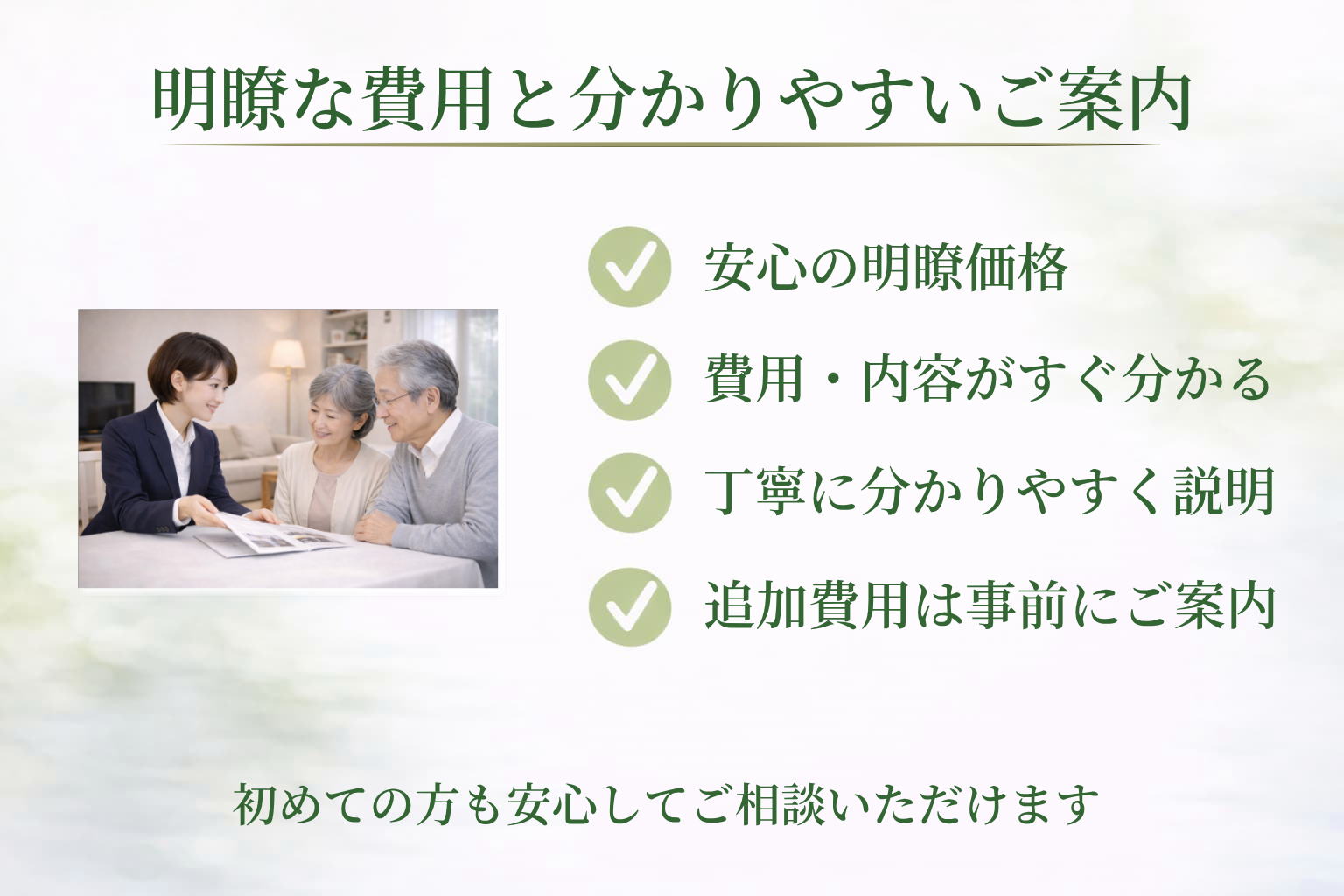 明瞭な費用と分かりやすいご案内

安心の明瞭価格

費用・内容がすぐ分かる

丁寧に分かりやすく説明

追加費用は事前にご案内

初めての方も安心してご相談いただけます